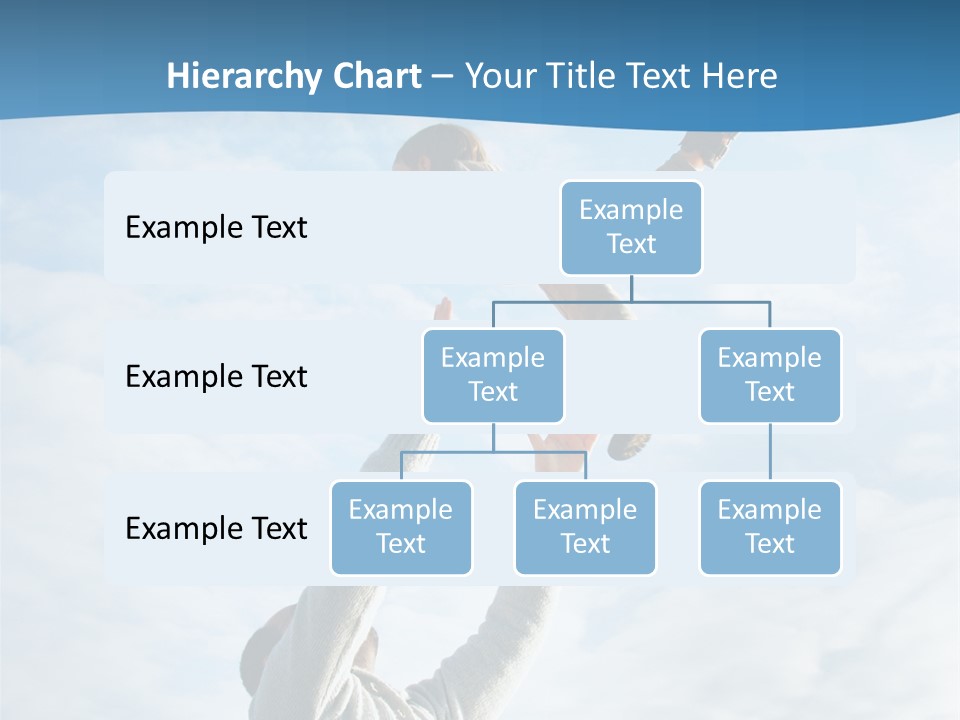 Hierarchy Chart – Your Title Text Here

Example Text

Example Text

Example Text

Example Text

Example Text

Example Text

Example Text

Example Text

Example Text